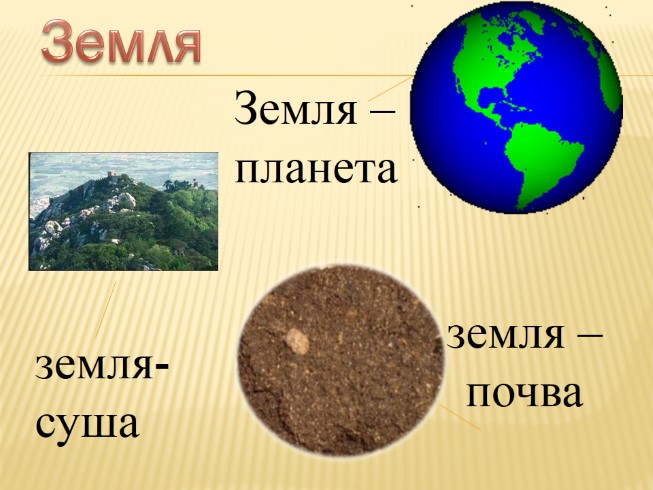 Земля

Земля – планета

земля- суша

земля – почва